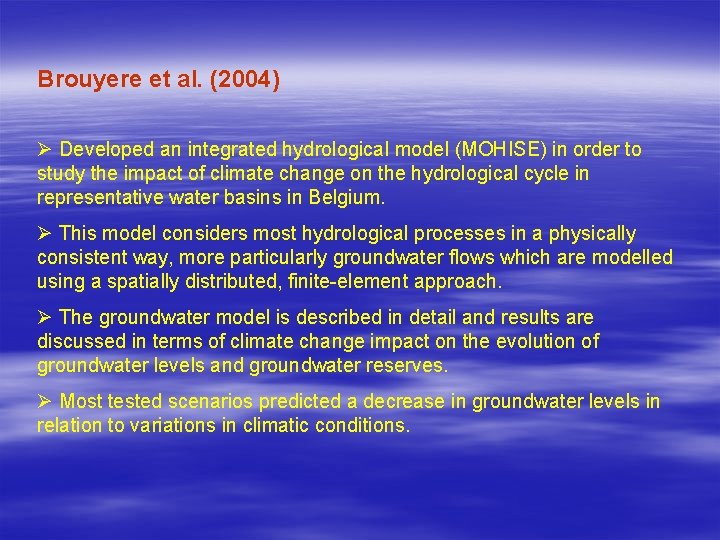 Brouyere et al. (2004)

➢ Developed an integrated hydrological model (MOHISE) in order to study the impact of climate change on the hydrological cycle in representative water basins in Belgium.

➢ This model considers most hydrological processes in a physically consistent way, more particularly groundwater flows which are modelled using a spatially distributed, finite-element approach.

➢ The groundwater model is described in detail and results are discussed in terms of climate change impact on the evolution of groundwater levels and groundwater reserves.

➢ Most tested scenarios predicted a decrease in groundwater levels in relation to variations in climatic conditions.